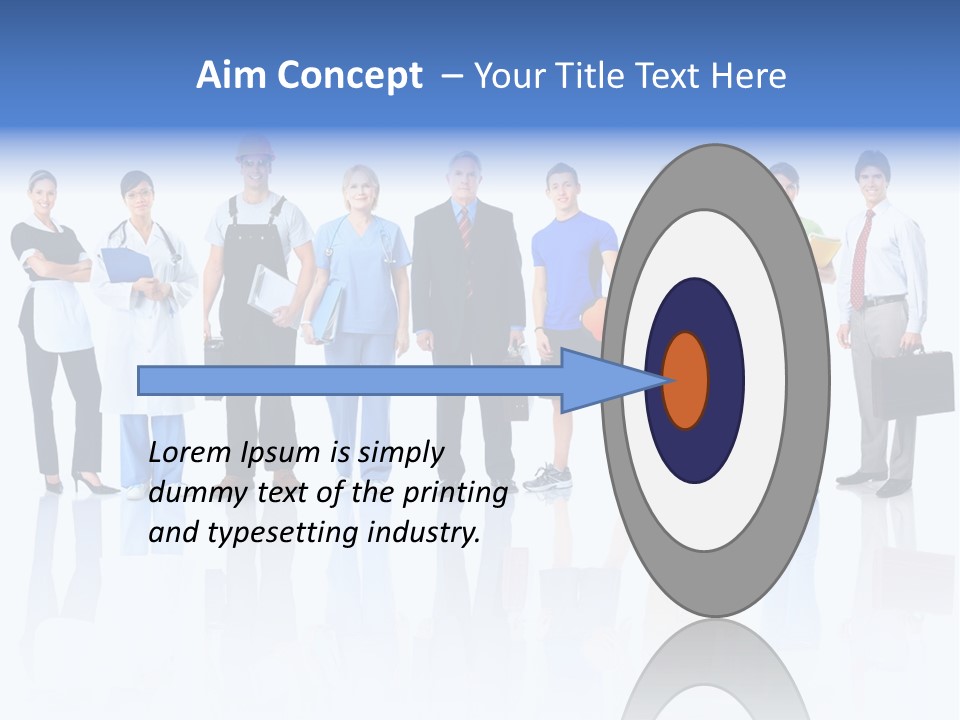 Aim Concept – Your Title Text Here

Lorem Ipsum is simply dummy text of the printing and typesetting industry.